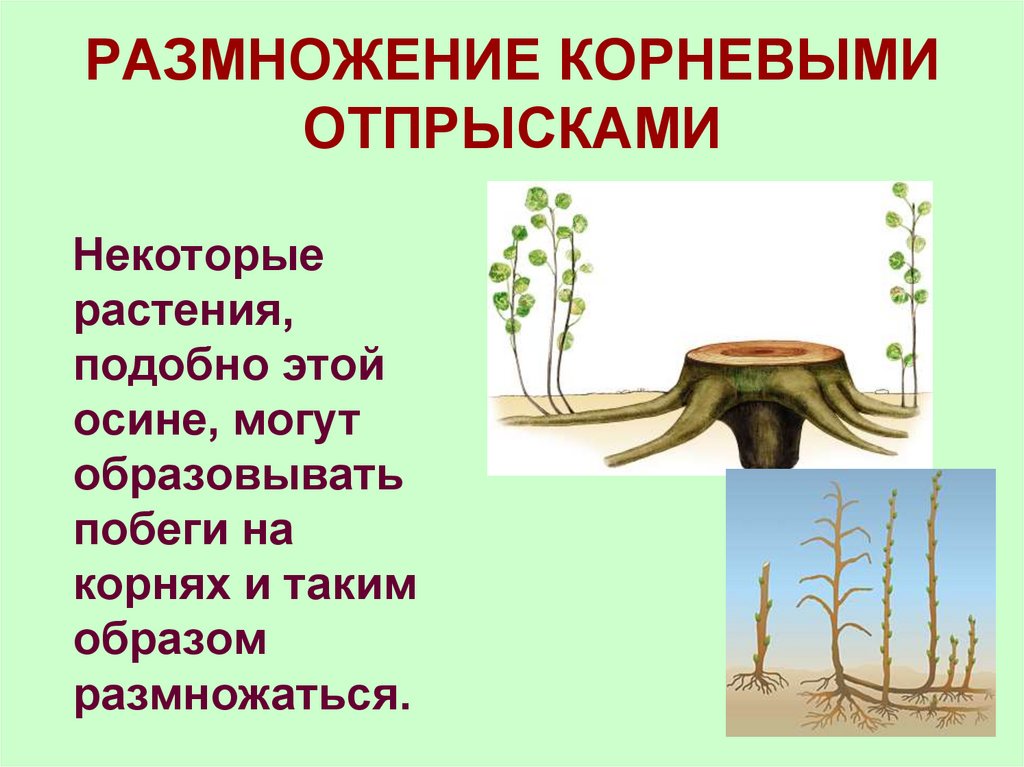 РАЗМНОЖЕНИЕ КОРНЕВЫМИ ОТПРЫСКАМИ

Некоторые растения, подобно этой осине, могут образовывать побеги на корнях и таким образом размножаться.